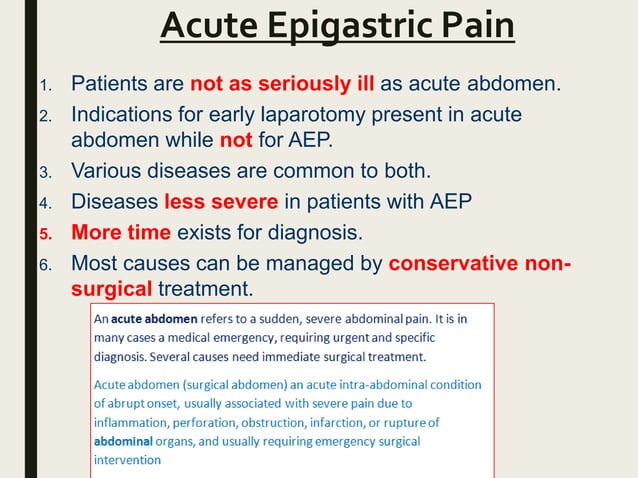 Acute Epigastric Pain

1. Patients are not as seriously ill as acute abdomen.
2. Indications for early laparotomy present in acute abdomen while not for AEP.
3. Various diseases are common to both.
4. Diseases less severe in patients with AEP
5. More time exists for diagnosis.
6. Most causes can be managed by conservative non-surgical treatment.

An acute abdomen refers to a sudden, severe abdominal pain. It is in many cases a medical emergency, requiring urgent and specific diagnosis. Several causes need immediate surgical treatment.

Acute abdomen (surgical abdomen) an acute intra-abdominal condition of abrupt onset, usually associated with severe pain due to inflammation, perforation, obstruction, infarction, or rupture of abdominal organs, and usually requiring emergency surgical intervention